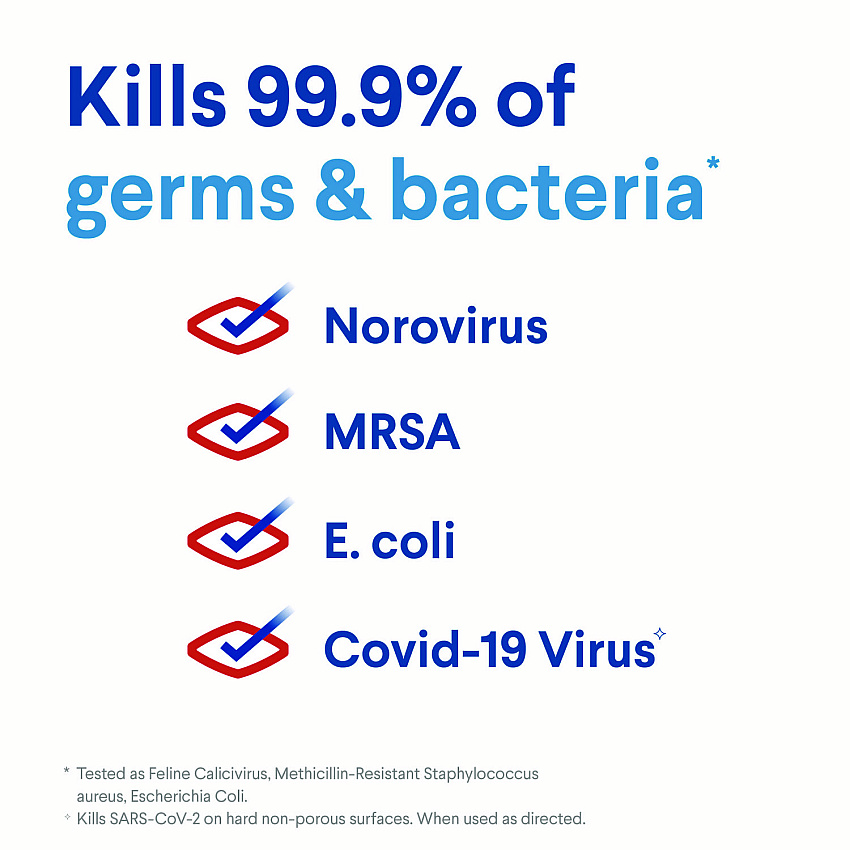 Kills 99.9% of germs & bacteria*

Norovirus

MRSA

E. coli

Covid-19 Virus✧

* Tested as Feline Calicivirus, Methicillin-Resistant Staphylococcus aureus, Escherichia Coli.

✧ Kills SARS-CoV-2 on hard non-porous surfaces. When used as directed.